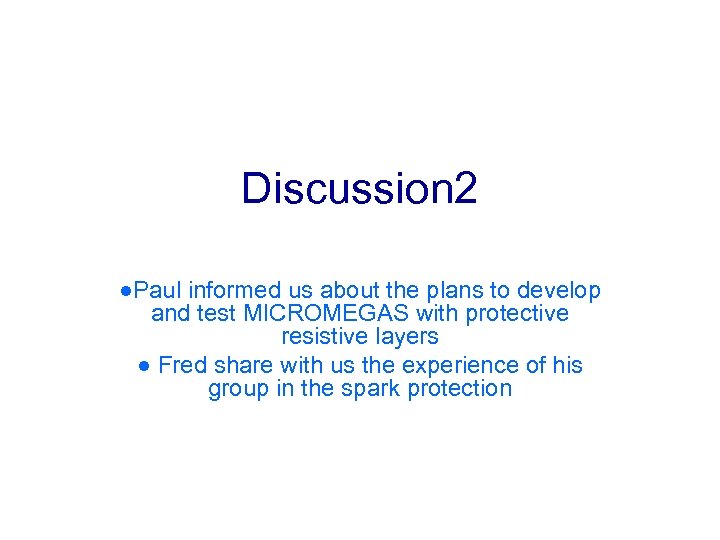 Discussion2

●Paul informed us about the plans to develop and test MICROMEGAS with protective resistive layers

● Fred share with us the experience of his group in the spark protection